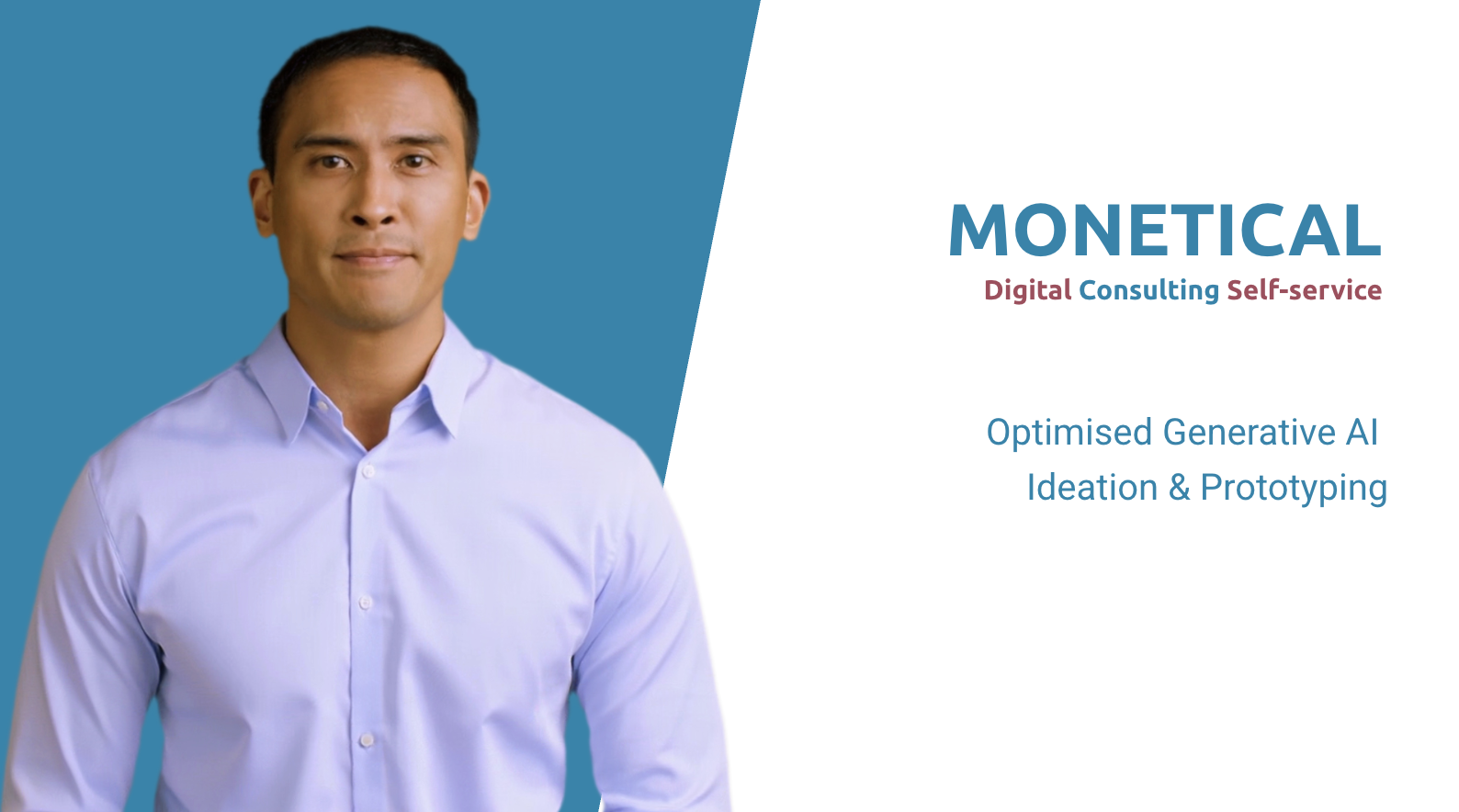 MONETICAL
Digital Consulting Self-service

Optimised Generative AI
Ideation & Prototyping